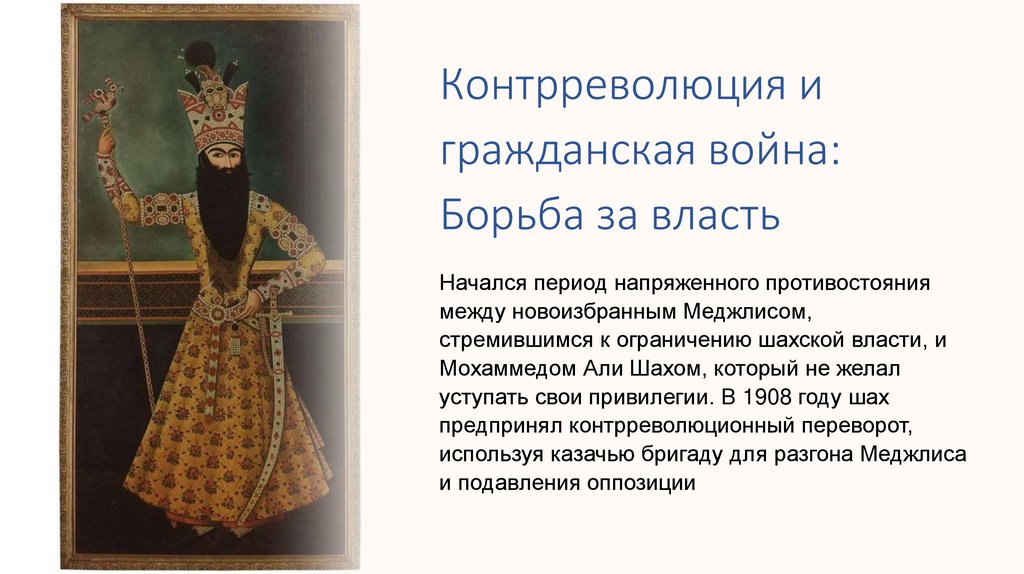 Контрреволюция и гражданская война: Борьба за власть

Начался период напряженного противостояния между новоизбранным Меджлисом, стремившимся к ограничению шахской власти, и Мохаммедом Али Шахом, который не желал уступать свои привилегии. В 1908 году шах предпринял контрреволюционный переворот, используя казачью бригаду для разгона Меджлиса и подавления оппозиции